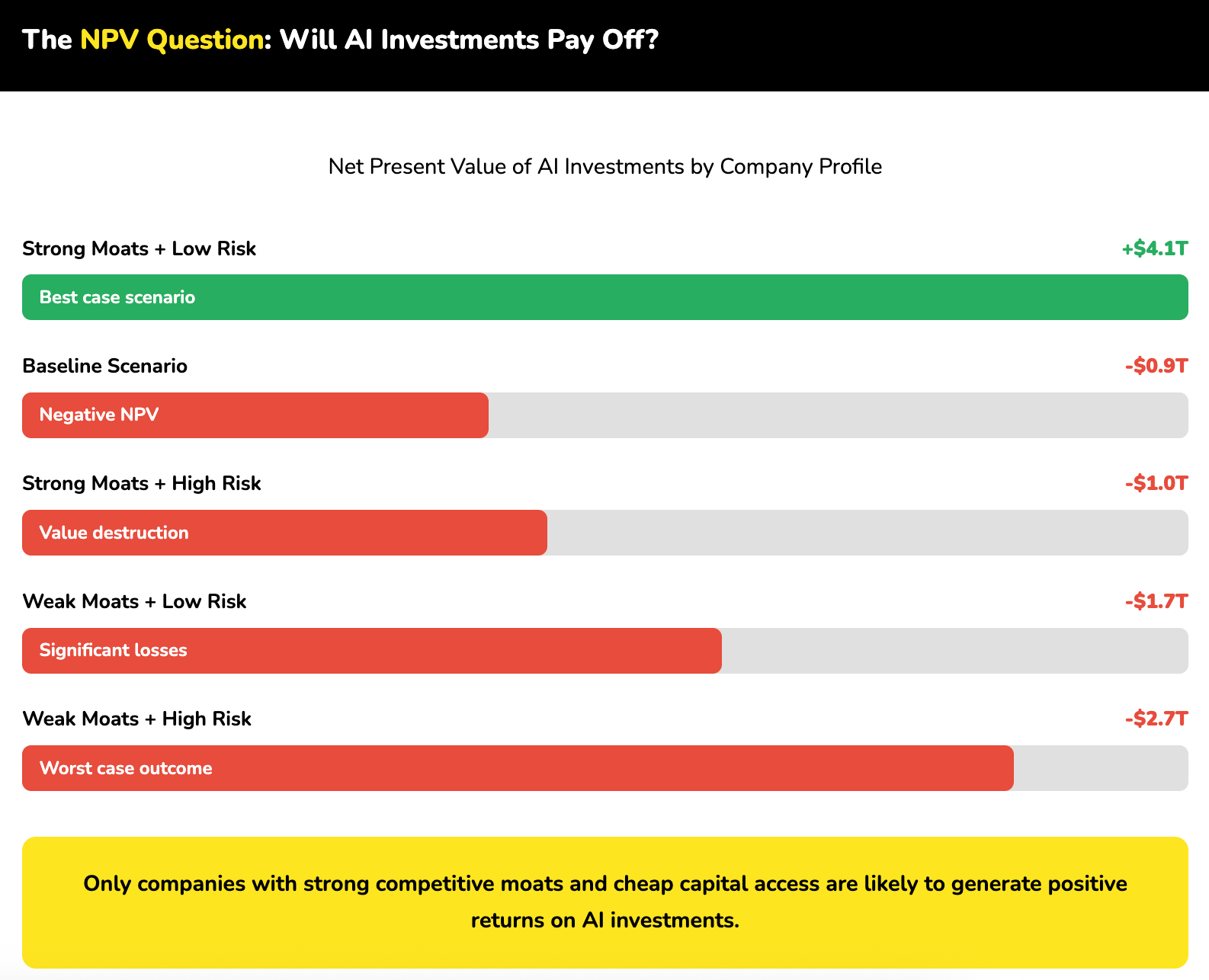 The NPV Question: Will AI Investments Pay Off?

Net Present Value of AI Investments by Company Profile

Strong Moats + Low Risk
+$4.1T
Best case scenario

Baseline Scenario
-$0.9T
Negative NPV

Strong Moats + High Risk
-$1.0T
Value destruction

Weak Moats + Low Risk
-$1.7T
Significant losses

Weak Moats + High Risk
-$2.7T
Worst case outcome

Only companies with strong competitive moats and cheap capital access are likely to generate positive returns on AI investments.